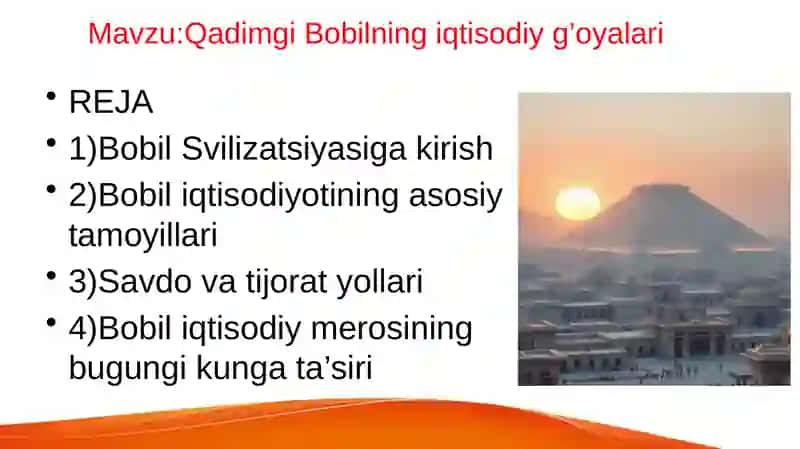 Mavzu:Qadimgi Bobilning iqtisodiy g’oyalari

• REJA
• 1)Bobil Svilizatsiyasiga kirish
• 2)Bobil iqtisodiyotining asosiy tamoyillari
• 3)Savdo va tijorat yollari
• 4)Bobil iqtisodiy merosining bugungi kunga ta’siri